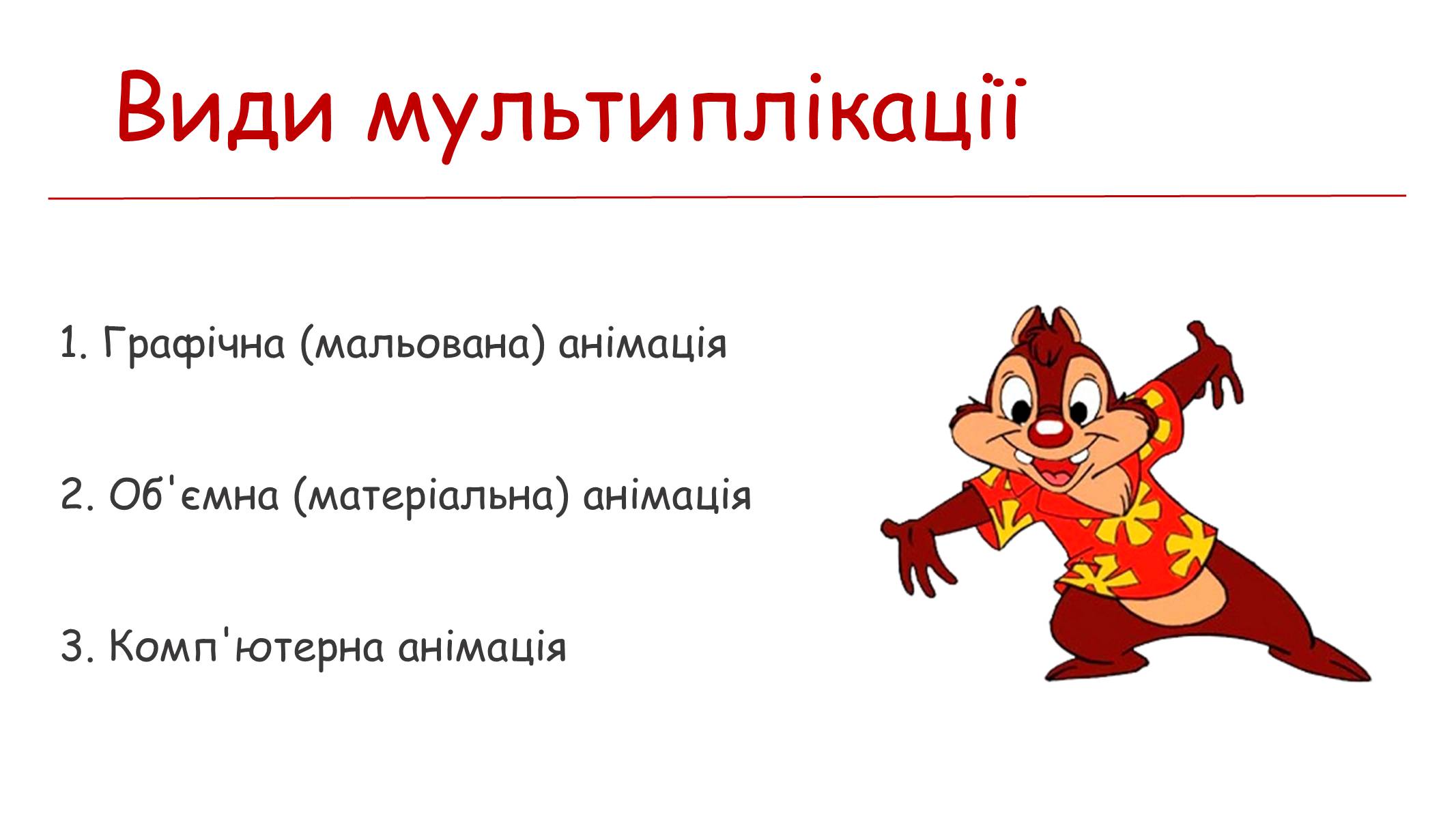 Види мультиплікації

1. Графічна (мальована) анімація

2. Об'ємна (матеріальна) анімація

3. Комп'ютерна анімація